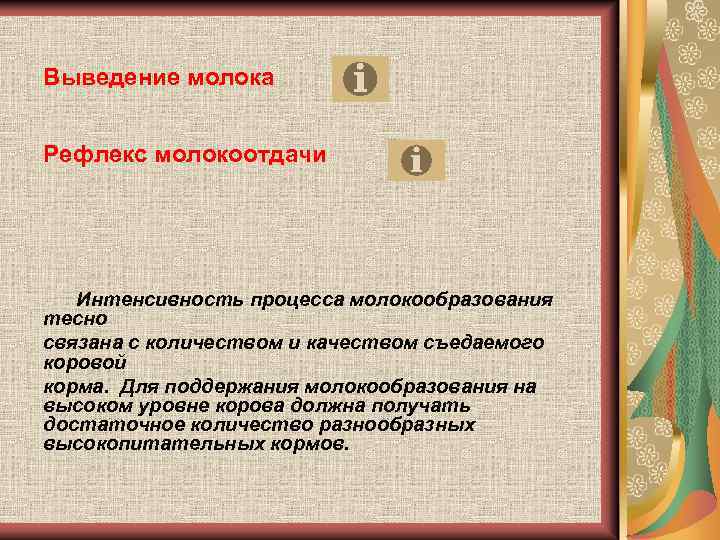 Выведение молока

Рефлекс молокоотдачи

Интенсивность процесса молокообразования тесно

связана с количеством и качеством съедаемого коровой

корма. Для поддержания молокообразования на высоком уровне корова должна получать достаточное количество разнообразных высокопитательных кормов.